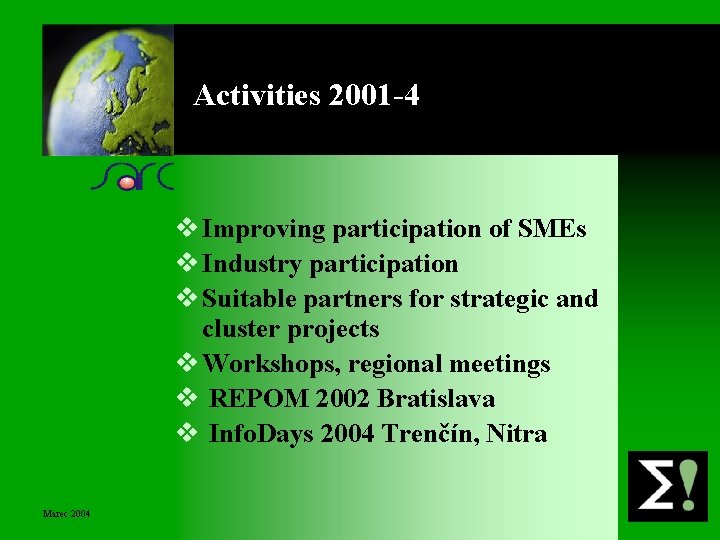 Activities 2001-4

sarc

❖ Improving participation of SMEs
❖ Industry participation
❖ Suitable partners for strategic and cluster projects
❖ Workshops, regional meetings
❖ REPOM 2002 Bratislava
❖ InfoDays 2004 Trenčín, Nitra

Marec 2004

Σ!